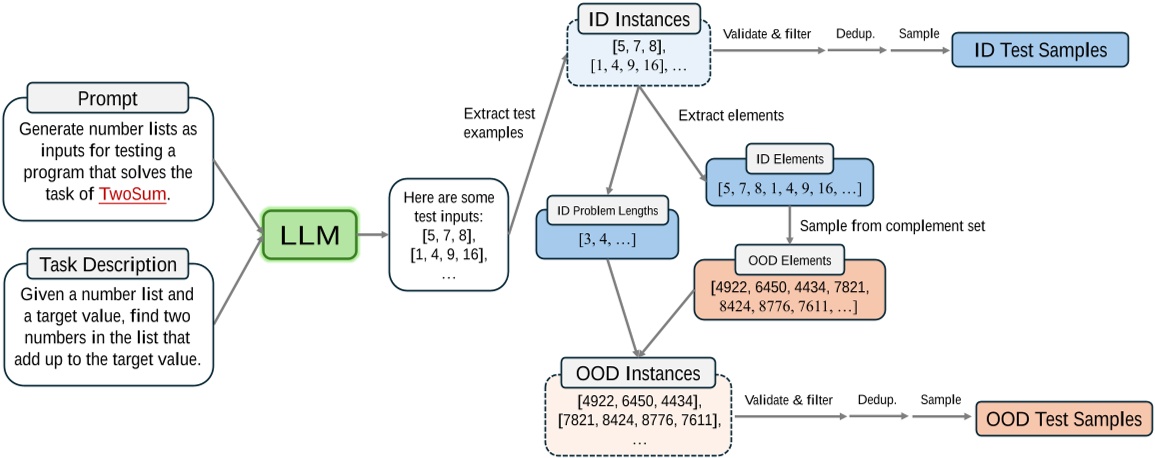 Prompt

Generate number lists as inputs for testing a program that solves the task of TwoSum.

Task Description

Given a number list and a target value, find two numbers in the list that add up to the target value.

LLM

Here are some test inputs: [5, 7, 8], [1, 4, 9, 16], …

Extract test examples

ID Instances

[5, 7, 8], [1, 4, 9, 16], …

Validate & filter

Dedup.

Sample

ID Test Samples

Extract elements

ID Elements

[5, 7, 8, 1, 4, 9, 16, …]

ID Problem Lengths

[3, 4, …]

Sample from complement set

OOD Elements

[4922, 6450, 4434, 7821, 8424, 8776, 7611, …]

OOD Instances

[4922, 6450, 4434], [7821, 8424, 8776, 7611], …

Validate & filter

Dedup.

Sample

OOD Test Samples